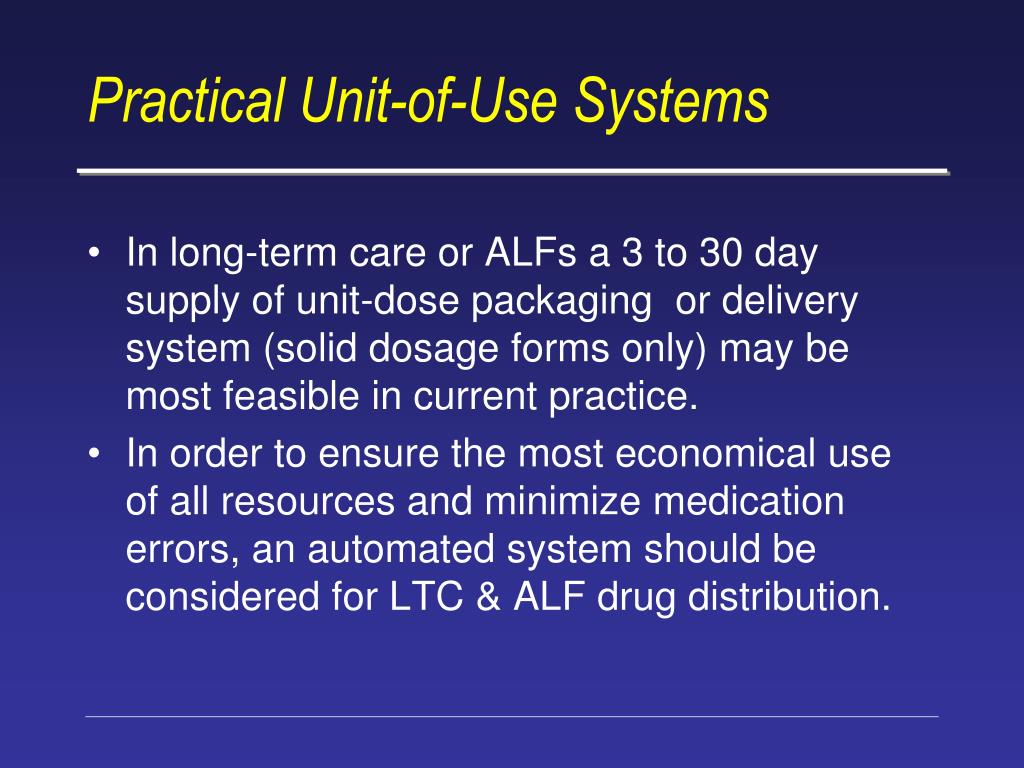 Practical Unit-of-Use Systems

• In long-term care or ALFs a 3 to 30 day supply of unit-dose packaging or delivery system (solid dosage forms only) may be most feasible in current practice.

• In order to ensure the most economical use of all resources and minimize medication errors, an automated system should be considered for LTC & ALF drug distribution.